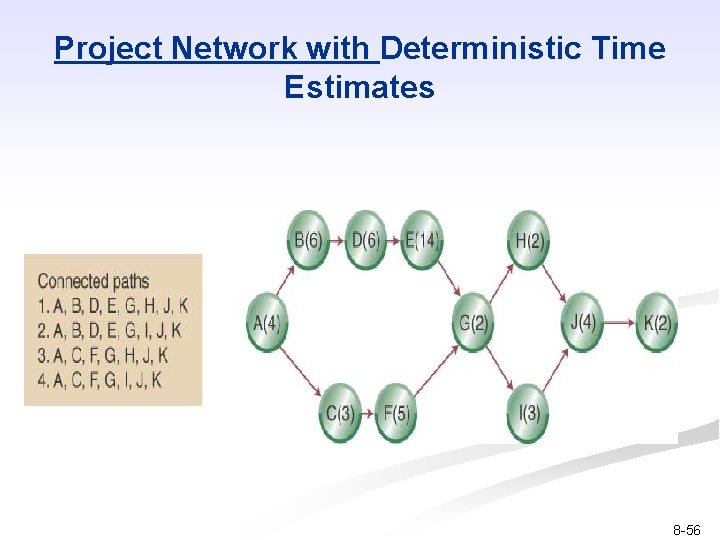 Project Network with Deterministic Time Estimates

Connected paths
1. A, B, D, E, G, H, J, K
2. A, B, D, E, G, I, J, K
3. A, C, F, G, H, J, K
4. A, C, F, G, I, J, K

B(6)
D(6)
E(14)
H(2)
A(4)
G(2)
J(4)
K(2)
C(3)
F(5)
I(3)

8-56